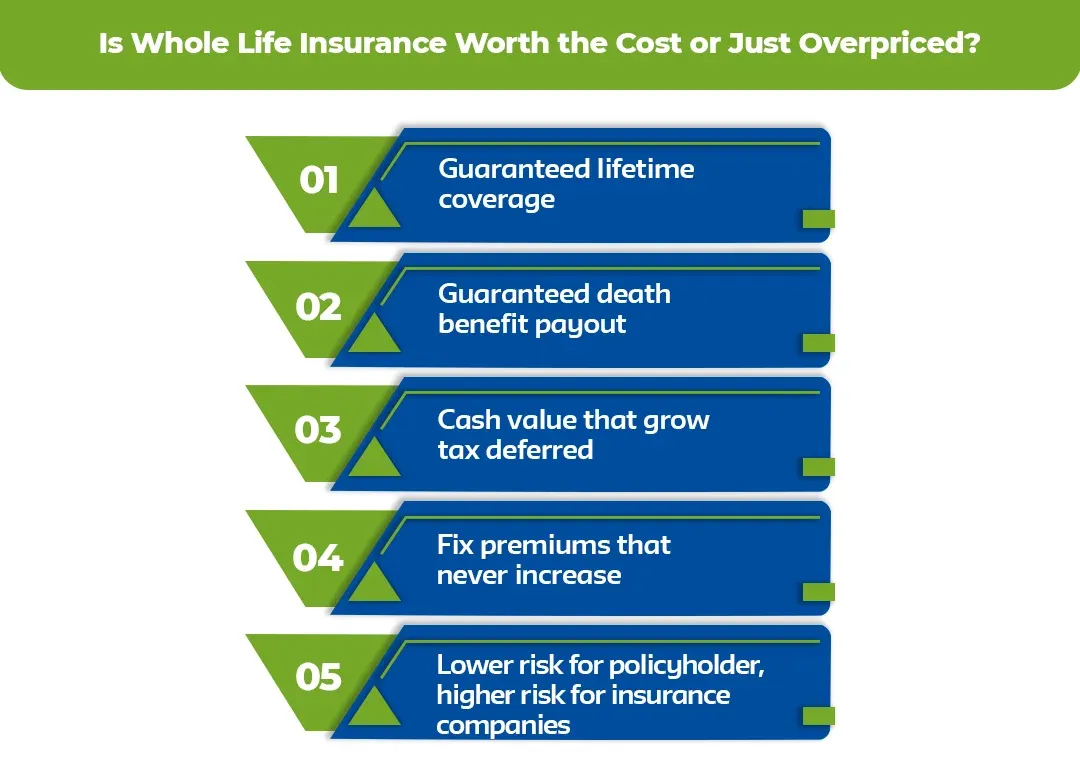 Is Whole Life Insurance Worth the Cost or Just Overpriced?

01
Guaranteed lifetime coverage

02
Guaranteed death benefit payout

03
Cash value that grow tax deferred

04
Fix premiums that never increase

05
Lower risk for policyholder, higher risk for insurance companies